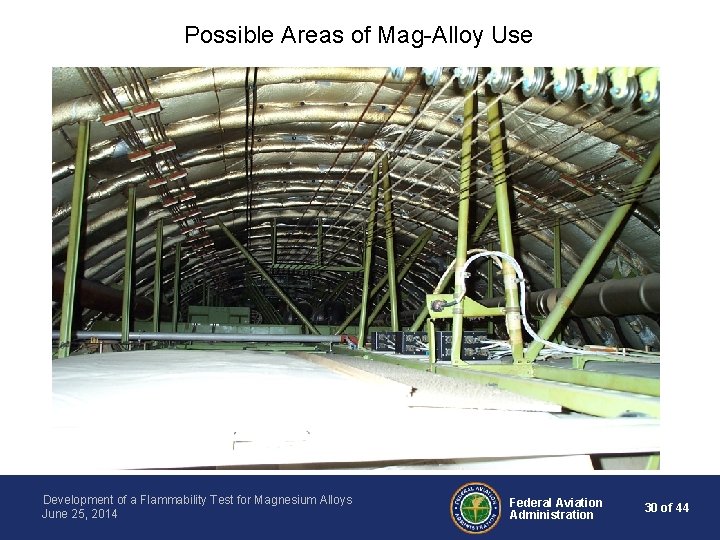 Possible Areas of Mag-Alloy Use

Development of a Flammability Test for Magnesium Alloys
June 25, 2014

FEDERAL AVIATION ADMINISTRATION

Federal Aviation Administration

30 of 44